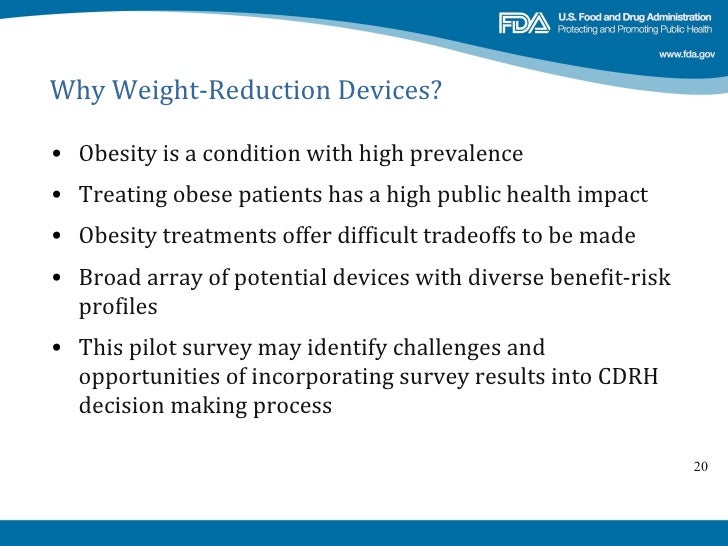 FDA U.S. Food and Drug Administration
Protecting and Promoting Public Health

www.fda.gov

Why Weight-Reduction Devices?

• Obesity is a condition with high prevalence
• Treating obese patients has a high public health impact
• Obesity treatments offer difficult tradeoffs to be made
• Broad array of potential devices with diverse benefit-risk profiles
• This pilot survey may identify challenges and opportunities of incorporating survey results into CDRH decision making process

20